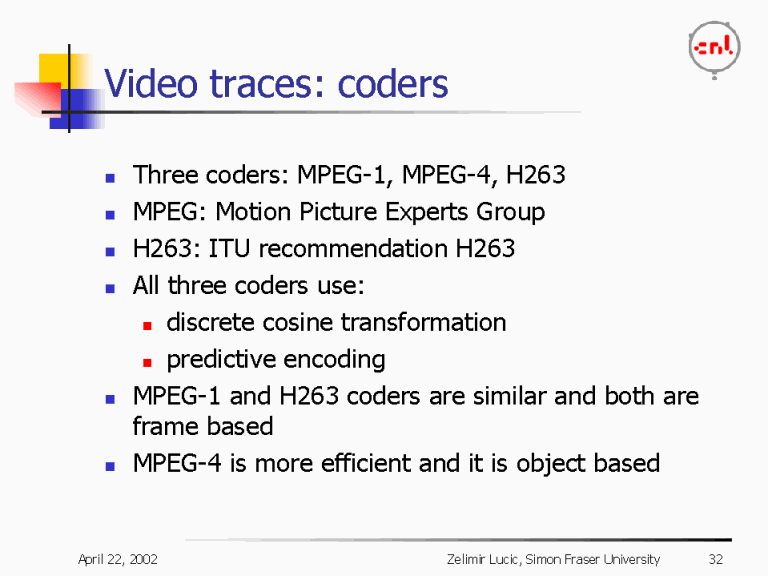 cnl

Video traces: coders

- Three coders: MPEG-1, MPEG-4, H263
- MPEG: Motion Picture Experts Group
- H263: ITU recommendation H263
- All three coders use:
  - discrete cosine transformation
  - predictive encoding
- MPEG-1 and H263 coders are similar and both are frame based
- MPEG-4 is more efficient and it is object based

April 22, 2002 Zelimir Lucic, Simon Fraser University 32